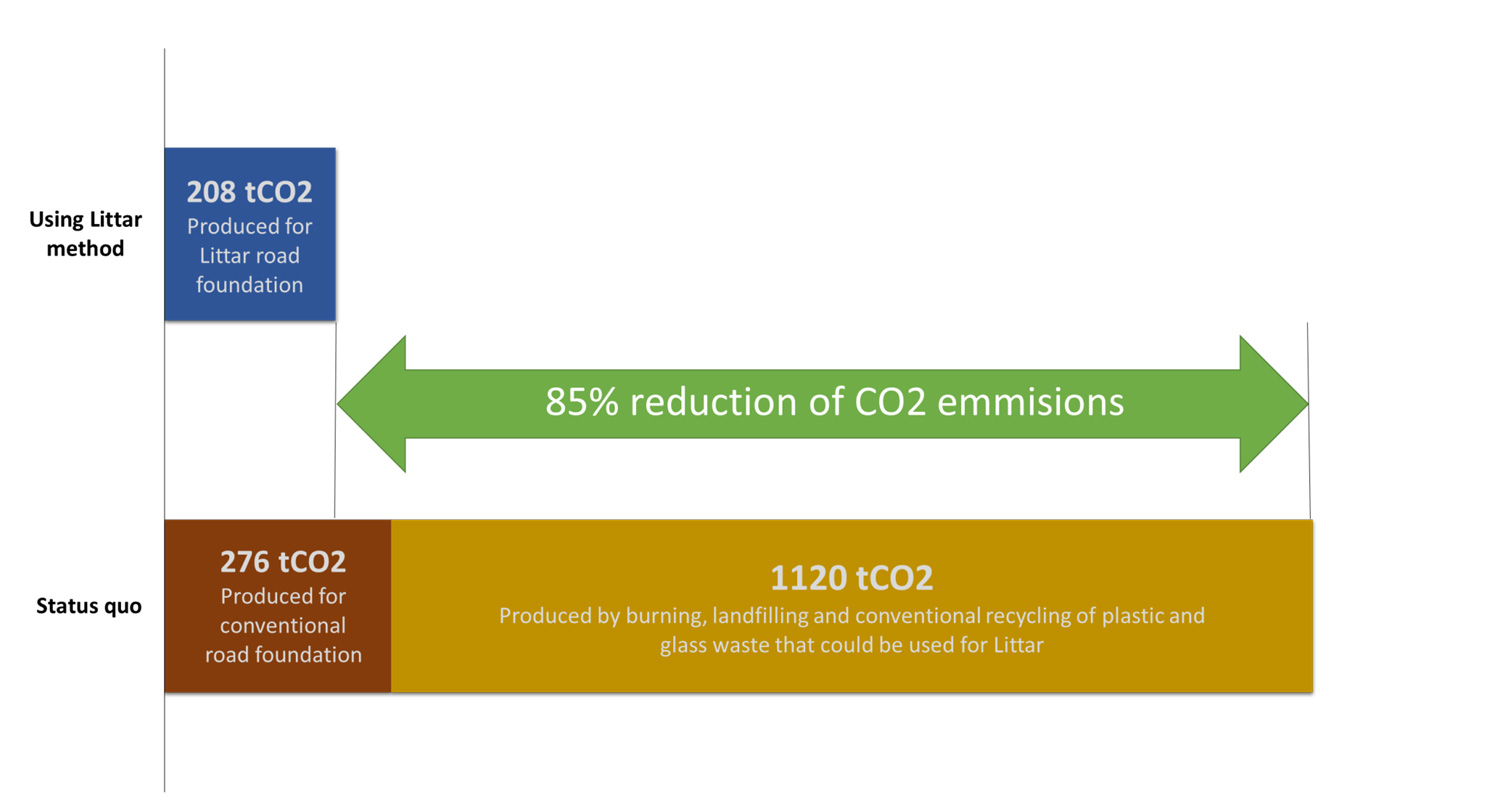 Using Littar method

208 tCO2
Produced for Littar road foundation

85% reduction of CO2 emmisions

Status quo

276 tCO2
Produced for conventional road foundation

1120 tCO2
Produced by burning, landfilling and conventional recycling of plastic and glass waste that could be used for Littar